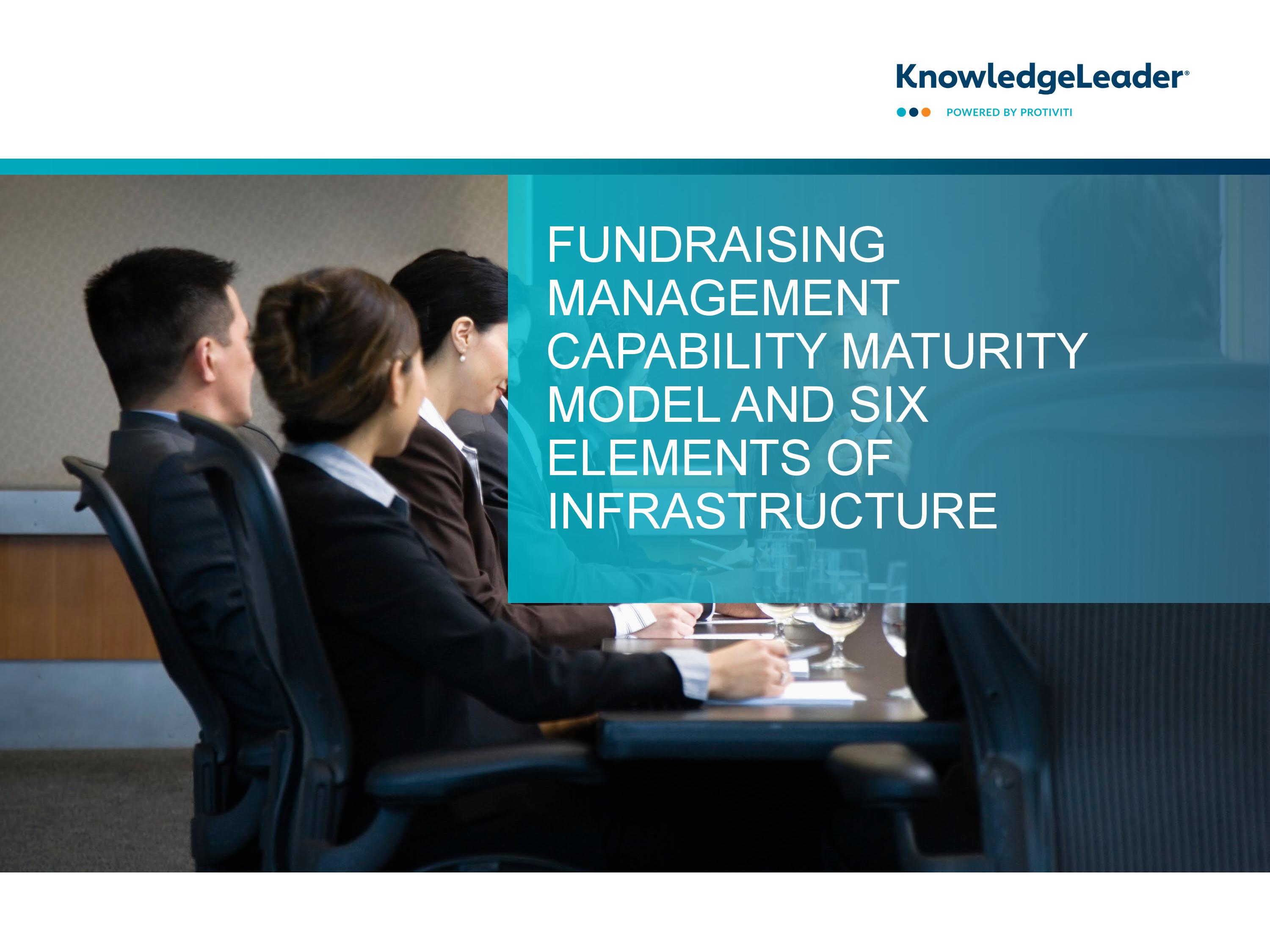 KnowledgeLeader®

POWERED BY PROTIVITI

FUNDRAISING MANAGEMENT CAPABILITY MATURITY MODEL AND SIX ELEMENTS OF INFRASTRUCTURE